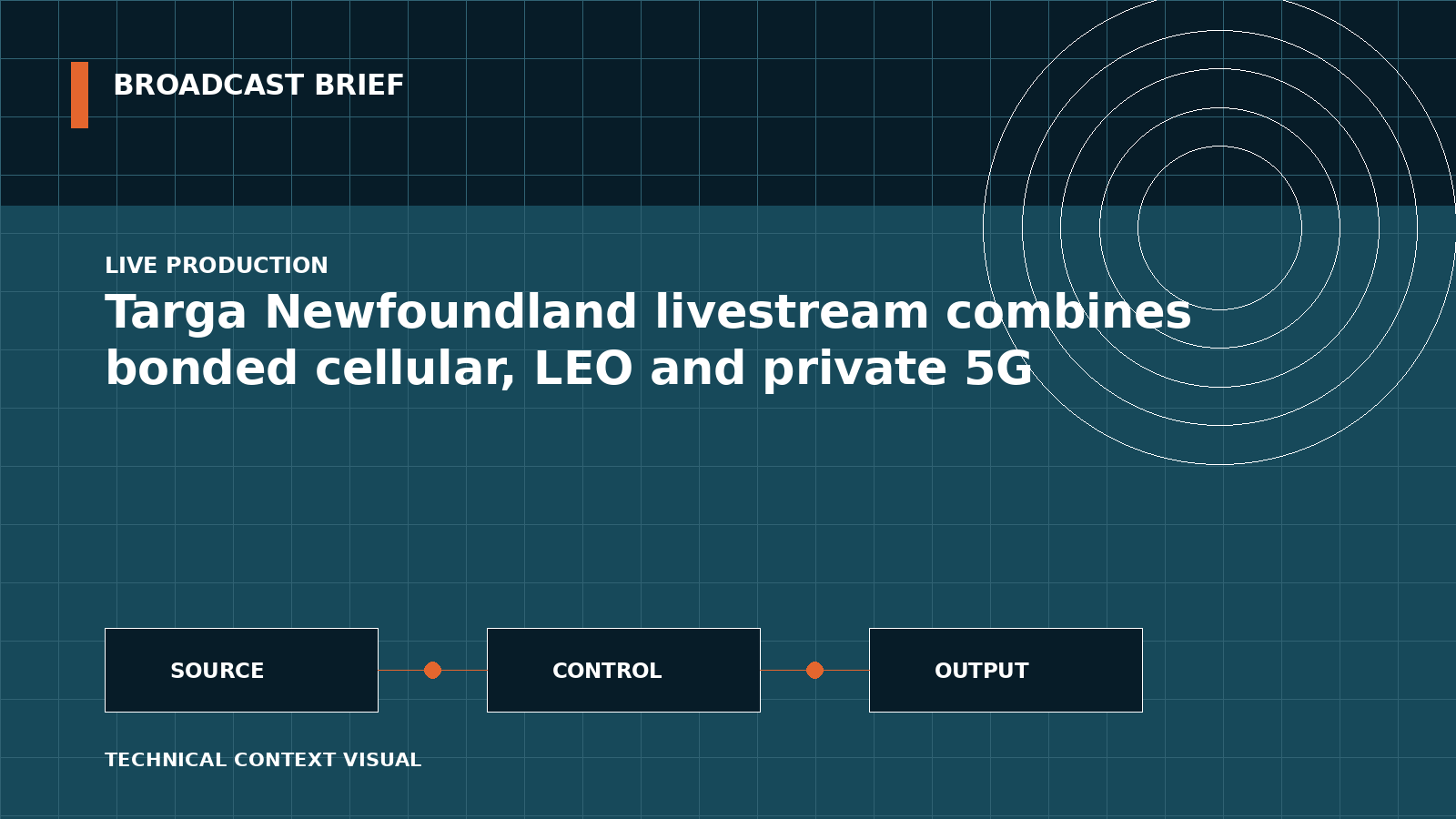 BROADCAST BRIEF

LIVE PRODUCTION

Targa Newfoundland livestream combines bonded cellular, LEO and private 5G

SOURCE

CONTROL

OUTPUT

TECHNICAL CONTEXT VISUAL